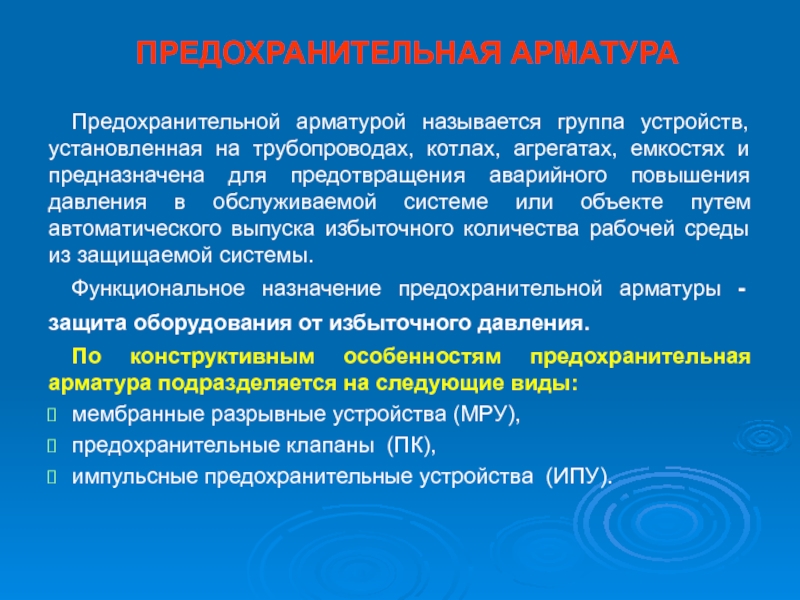 ПРЕДОХРАНИТЕЛЬНАЯ АРМАТУРА

Предохранительной арматурой называется группа устройств, установленная на трубопроводах, котлах, агрегатах, емкостях и предназначена для предотвращения аварийного повышения давления в обслуживаемой системе или объекте путем автоматического выпуска избыточного количества рабочей среды из защищаемой системы.

Функциональное назначение предохранительной арматуры - защита оборудования от избыточного давления.

По конструктивным особенностям предохранительная арматура подразделяется на следующие виды:

мембранные разрывные устройства (МРУ),

предохранительные клапаны (ПК),

импульсные предохранительные устройства (ИПУ).